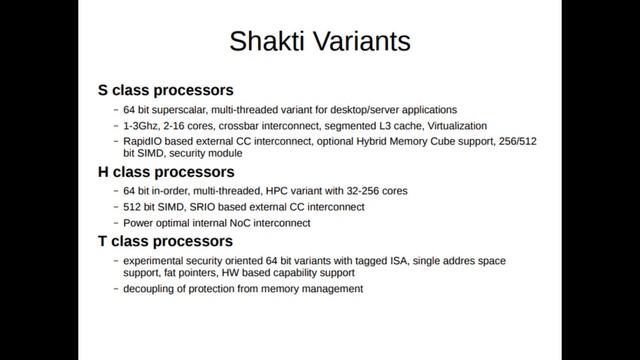 Shakti Variants

S class processors

– 64 bit superscalar, multi-threaded variant for desktop/server applications

– 1-3Ghz, 2-16 cores, crossbar interconnect, segmented L3 cache, Virtualization

– RapidIO based external CC interconnect, optional Hybrid Memory Cube support, 256/512 bit SIMD, security module

H class processors

– 64 bit in-order, multi-threaded, HPC variant with 32-256 cores

– 512 bit SIMD, SRIO based external CC interconnect

– Power optimal internal NoC interconnect

T class processors

– experimental security oriented 64 bit variants with tagged ISA, single addres space support, fat pointers, HW based capability support

– decoupling of protection from memory management